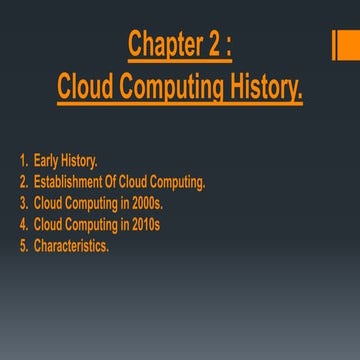 Chapter 2 :
Cloud Computing History.

1. Early History.
2. Establishment Of Cloud Computing.
3. Cloud Computing in 2000s.
4. Cloud Computing in 2010s
5. Characteristics.